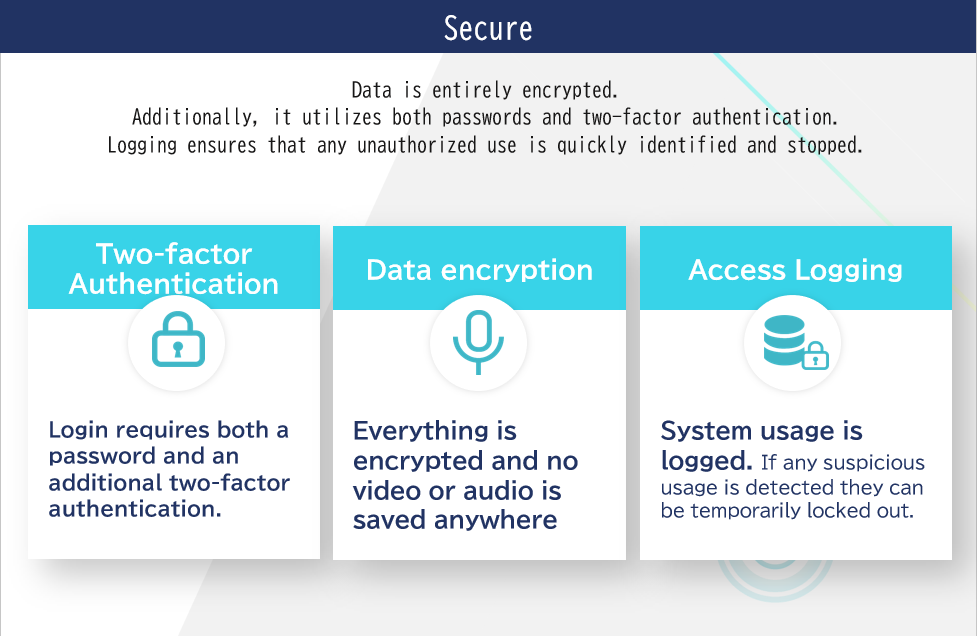 Secure

Data is entirely encrypted.
Additionally, it utilizes both passwords and two-factor authentication.
Logging ensures that any unauthorized use is quickly identified and stopped.

Two-factor Authentication

Login requires both a password and an additional two-factor authentication.

Data encryption

Everything is encrypted and no video or audio is saved anywhere

Access Logging

System usage is logged. If any suspicious usage is detected they can be temporarily locked out.